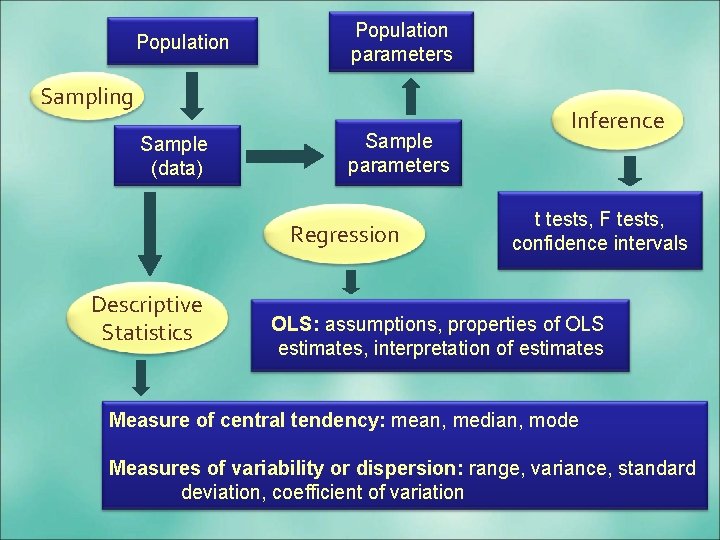 Population

Population parameters

Sampling

Sample (data)

Sample parameters

Inference

t tests, F tests, confidence intervals

Regression

Descriptive Statistics

OLS: assumptions, properties of OLS estimates, interpretation of estimates

Measure of central tendency: mean, median, mode

Measures of variability or dispersion: range, variance, standard deviation, coefficient of variation